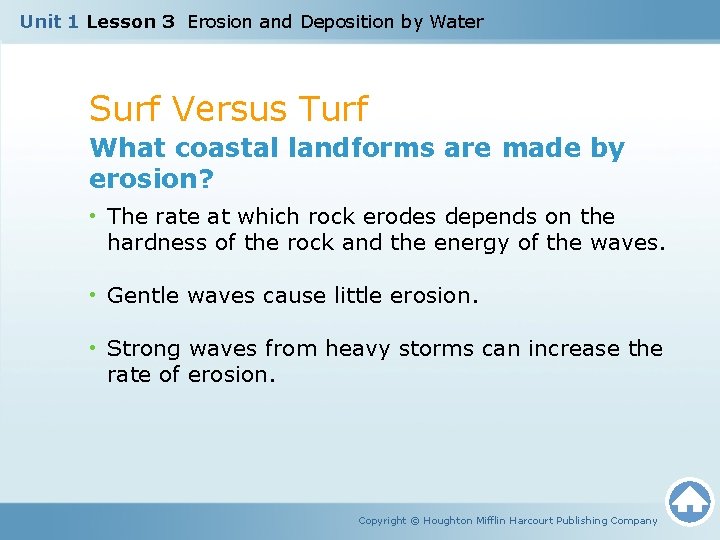 Unit 1 Lesson 3 Erosion and Deposition by Water

Surf Versus Turf

What coastal landforms are made by erosion?

• The rate at which rock erodes depends on the hardness of the rock and the energy of the waves.

• Gentle waves cause little erosion.

• Strong waves from heavy storms can increase the rate of erosion.

Copyright © Houghton Mifflin Harcourt Publishing Company